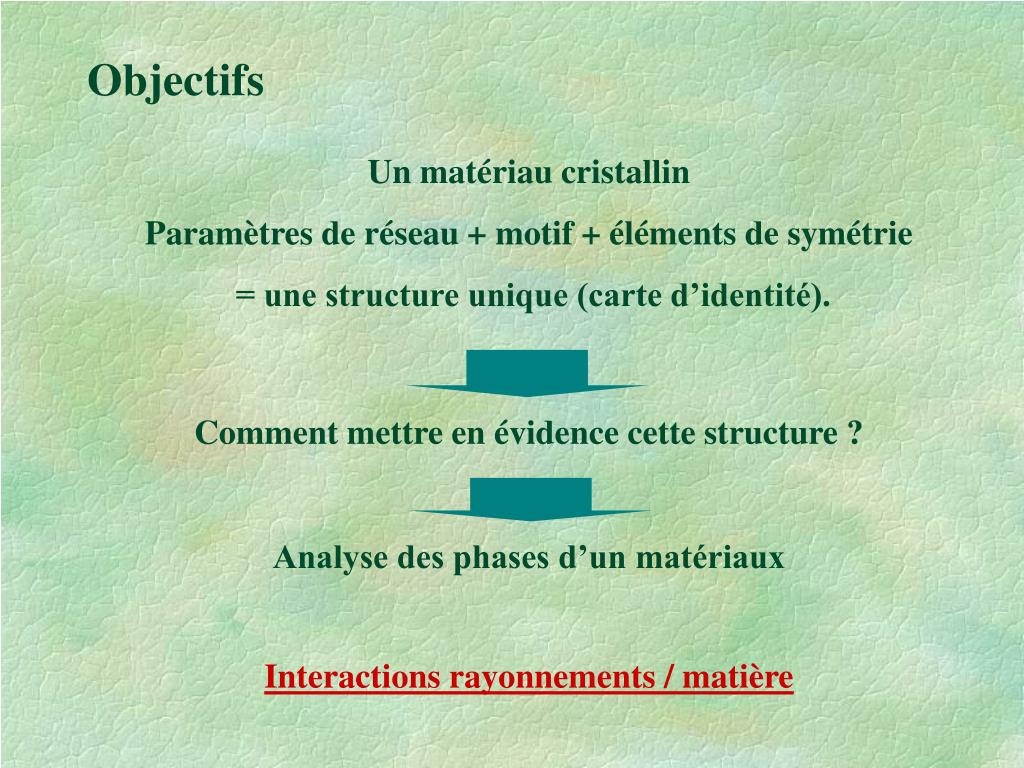 Objectifs

Un matériau cristallin

Paramètres de réseau + motif + éléments de symétrie

= une structure unique (carte d’identité).

Comment mettre en évidence cette structure ?

Analyse des phases d’un matériaux

Interactions rayonnements / matière